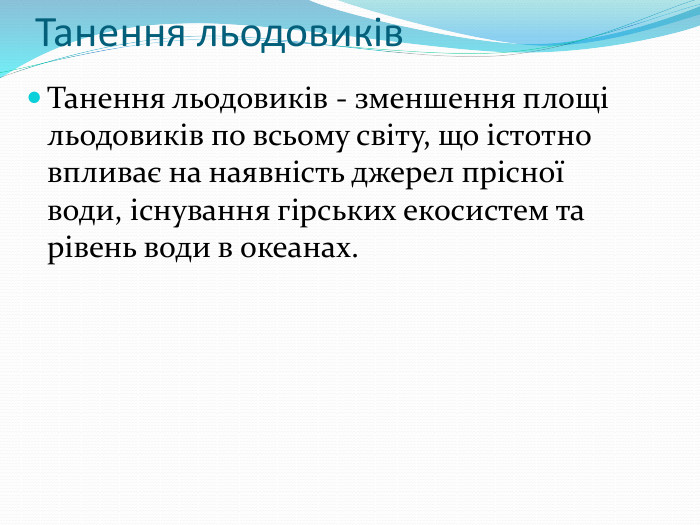 Танення льодовиків

Танення льодовиків - зменшення площі льодовиків по всьому світу, що істотно впливає на наявність джерел прісної води, існування гірських екосистем та рівень води в океанах.